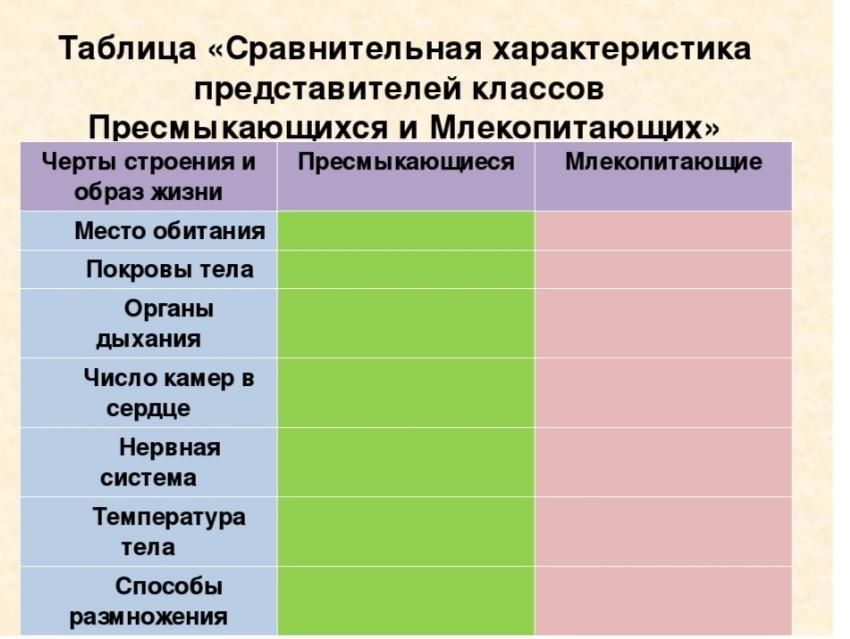 Таблица «Сравнительная характеристика представителей классов Пресмыкающихся и Млекопитающих»

| Черты строения и образ жизни | Пресмыкающиеся | Млекопитающие |
|---|---|---|
| Место обитания | | |
| Покровы тела | | |
| Органы дыхания | | |
| Число камер в сердце | | |
| Нервная система | | |
| Температура тела | | |
| Способы размножения | | |